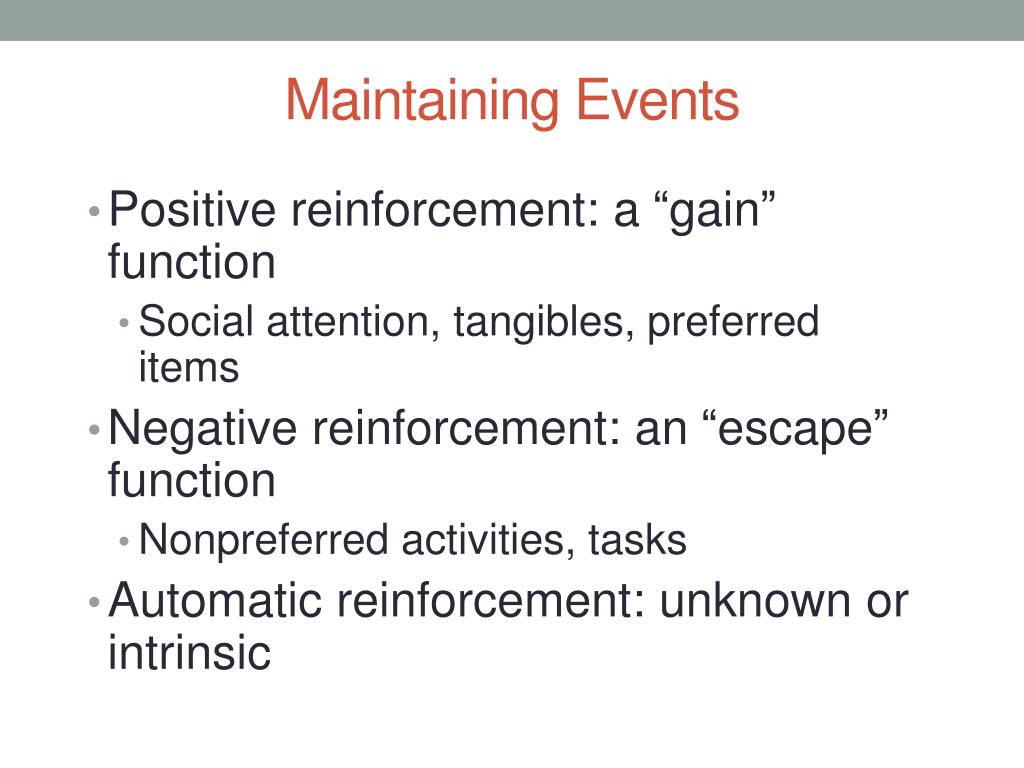 Maintaining Events

• Positive reinforcement: a “gain” function
  • Social attention, tangibles, preferred items
• Negative reinforcement: an “escape” function
  • Nonpreferred activities, tasks
• Automatic reinforcement: unknown or intrinsic